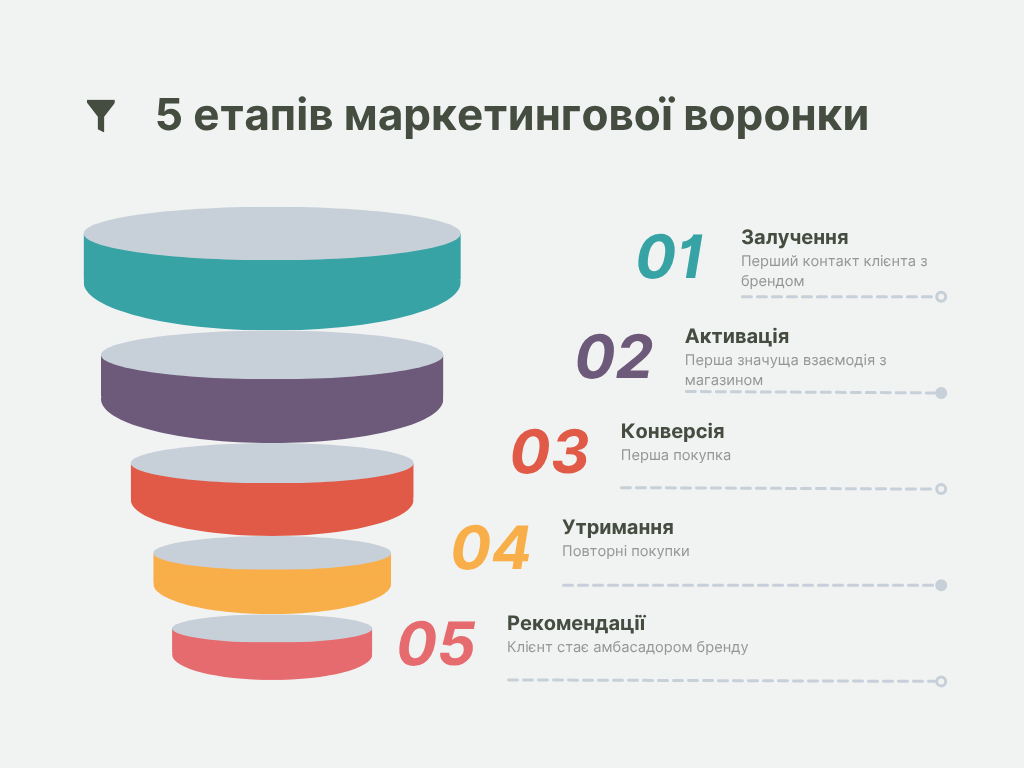 5 етапів маркетингової воронки

01
Залучення
Перший контакт клієнта з брендом

02
Активація
Перша значуща взаємодія з магазином

03
Конверсія
Перша покупка

04
Утримання
Повторні покупки

05
Рекомендації
Клієнт стає амбасадором бренду